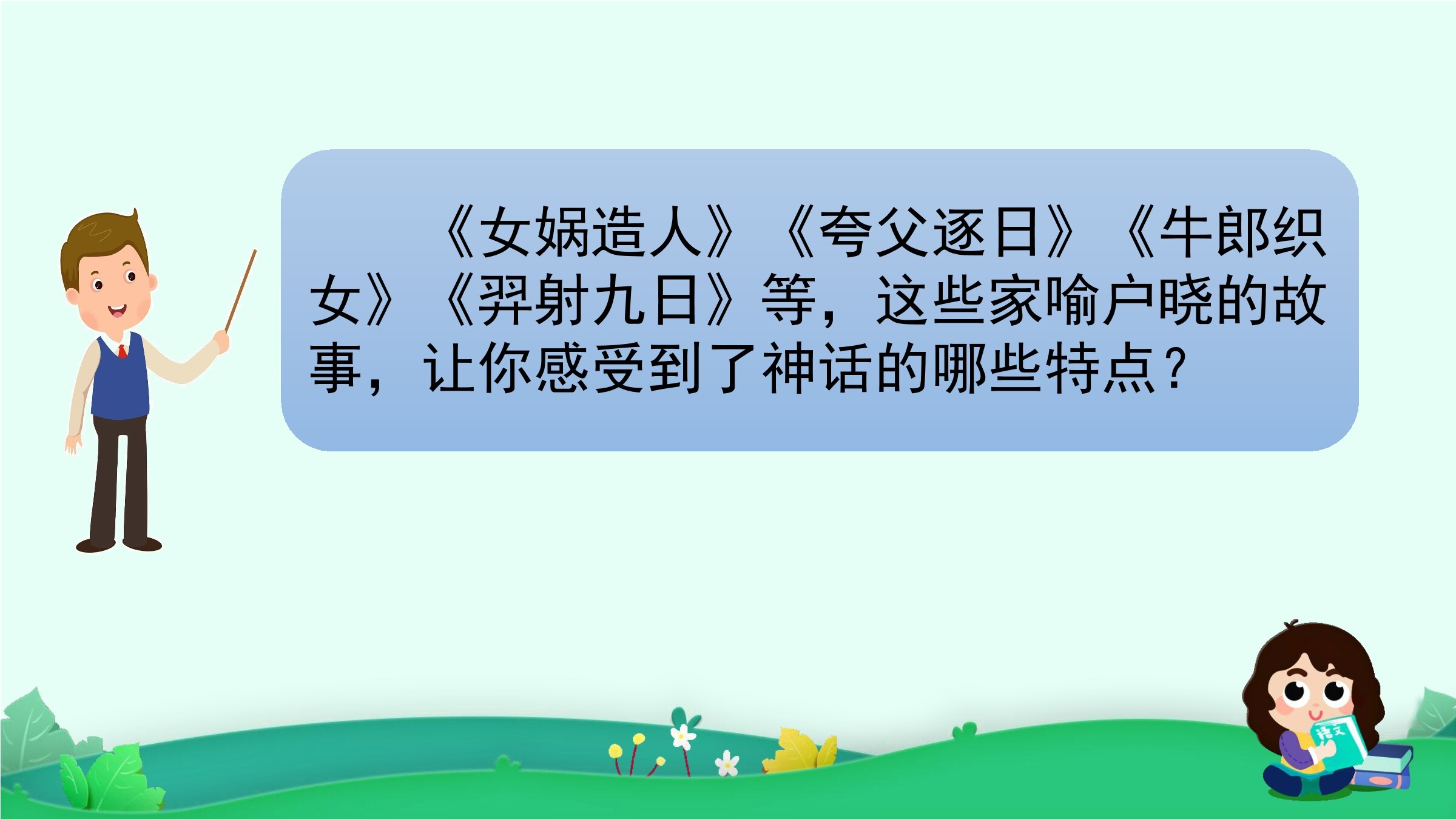 《女娲造人》《夸父逐日》《牛郎织女》《羿射九日》等，这些家喻户晓的故事，让你感受到了神话的哪些特点？

语文